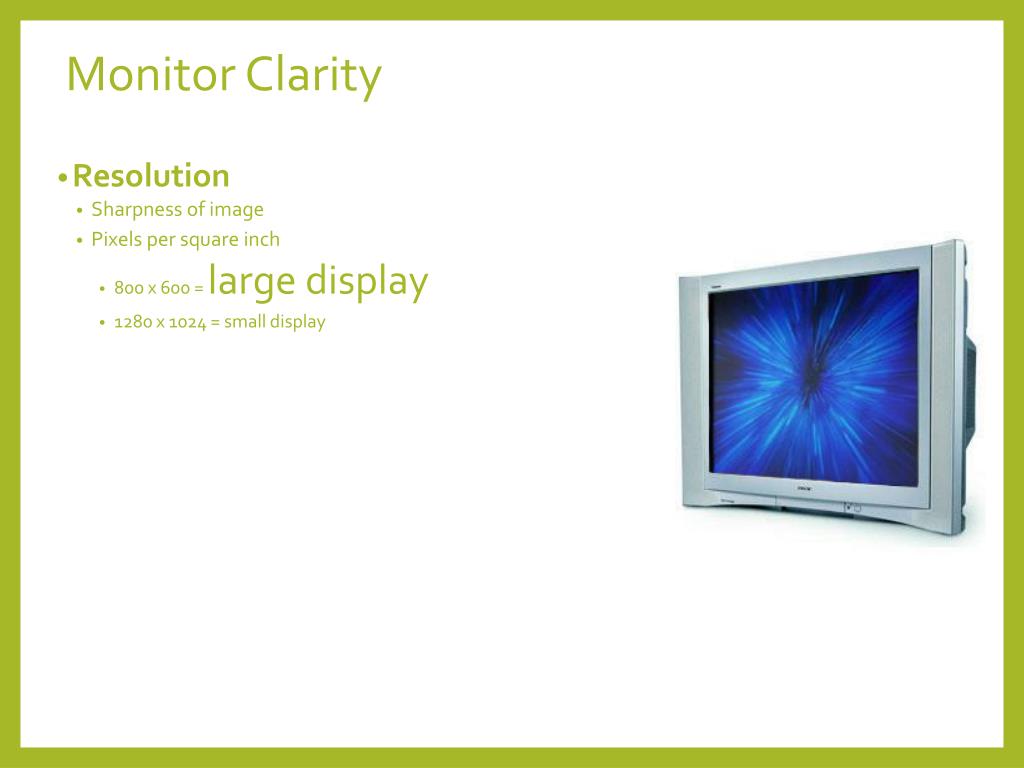 Monitor Clarity

• Resolution
• Sharpness of image
• Pixels per square inch
• 800 x 600 = large display
• 1280 x 1024 = small display